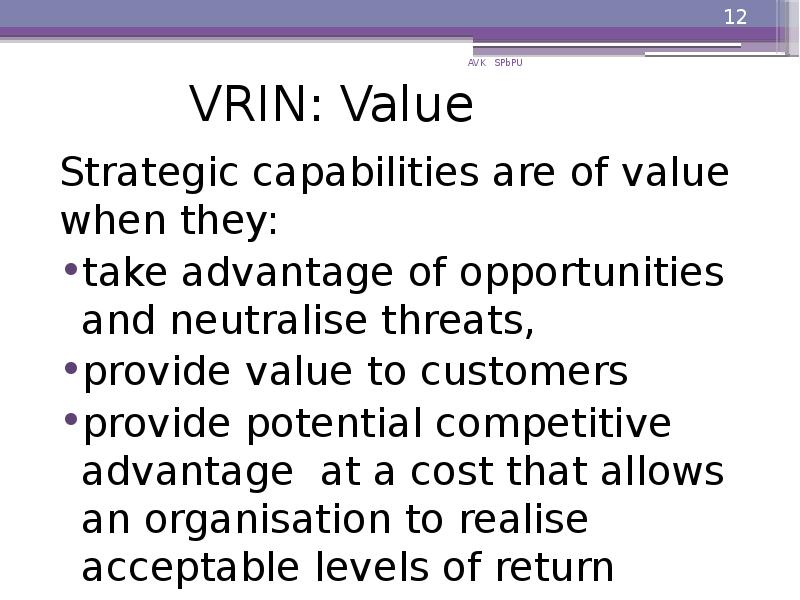 12

AVK SPbPU

VRIN: Value

Strategic capabilities are of value when they:

•take advantage of opportunities and neutralise threats,

•provide value to customers

•provide potential competitive advantage at a cost that allows an organisation to realise acceptable levels of return